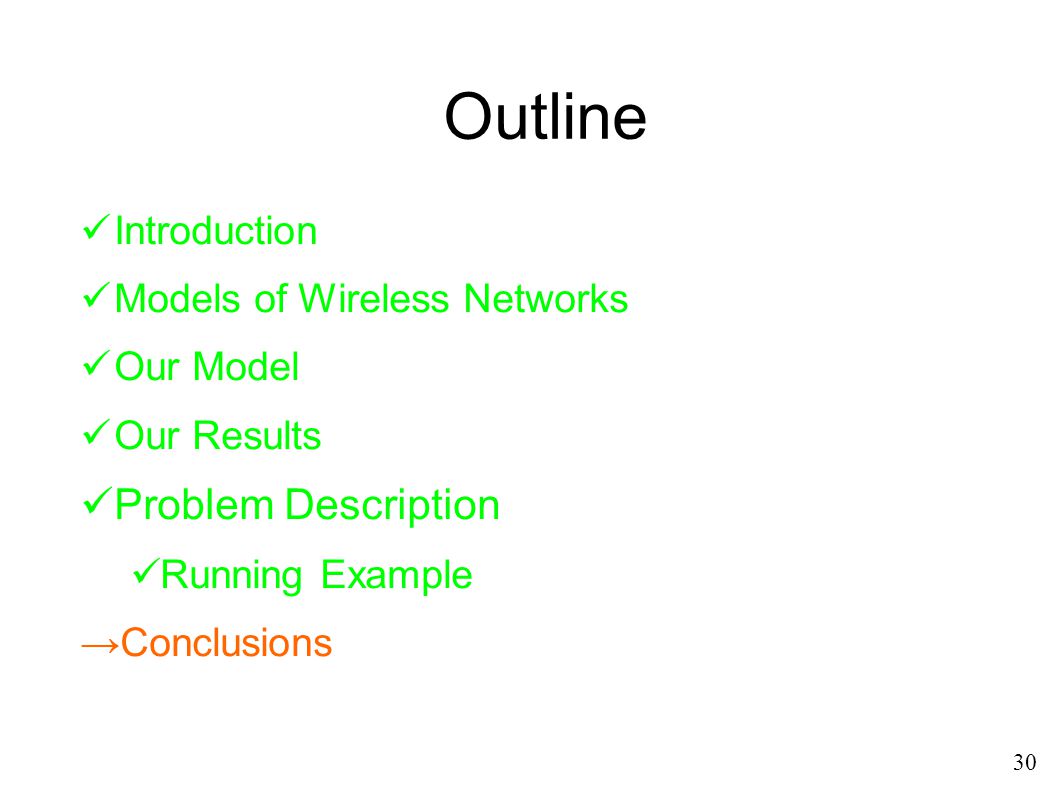 Outline

✓Introduction

✓Models of Wireless Networks

✓Our Model

✓Our Results

✓Problem Description

✓Running Example

→Conclusions

30